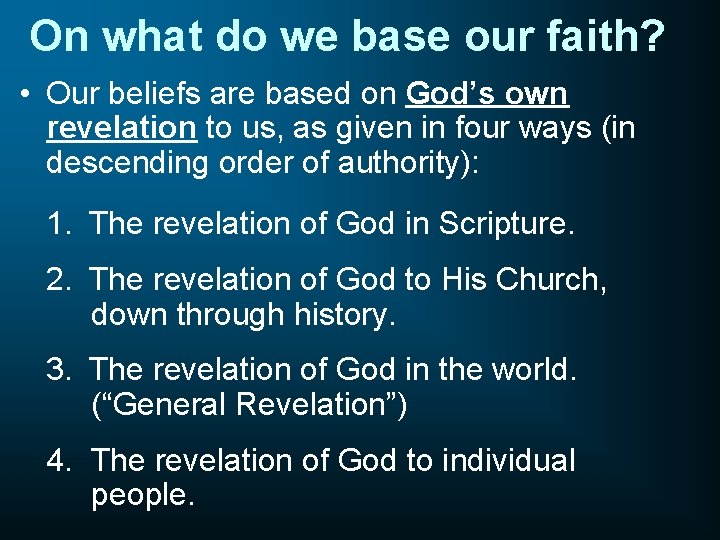 On what do we base our faith?

• Our beliefs are based on God's own revelation to us, as given in four ways (in descending order of authority):

1. The revelation of God in Scripture.

2. The revelation of God to His Church, down through history.

3. The revelation of God in the world. ("General Revelation")

4. The revelation of God to individual people.